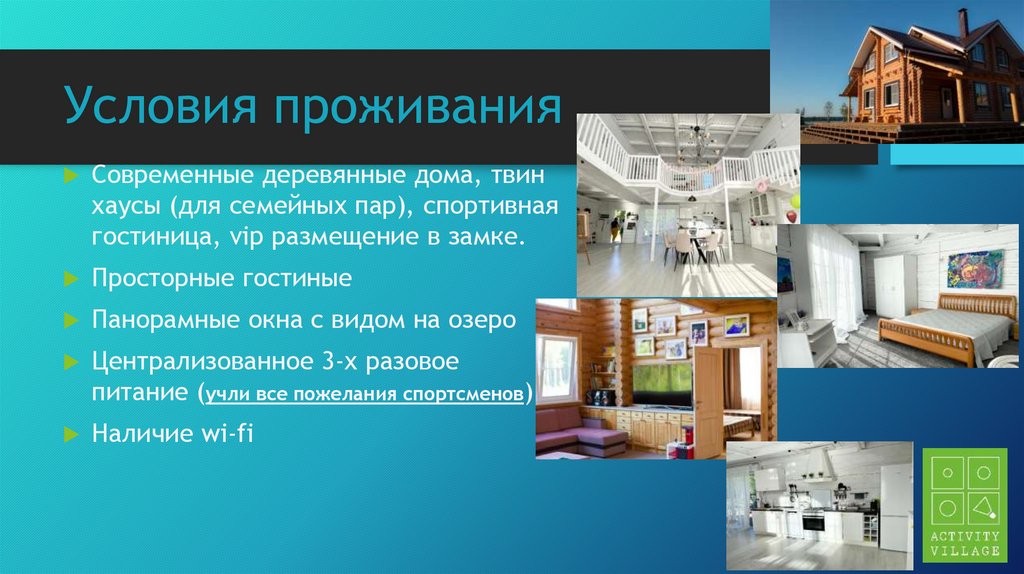 Условия проживания

Современные деревянные дома, твин хаусы (для семейных пар), спортивная гостиница, vip размещение в замке.

Просторные гостиные

Панорамные окна с видом на озеро

Централизованное 3-х разовое питание (учли все пожелания спортсменов)

Наличие wi-fi

ACTIVITY VILLAGE